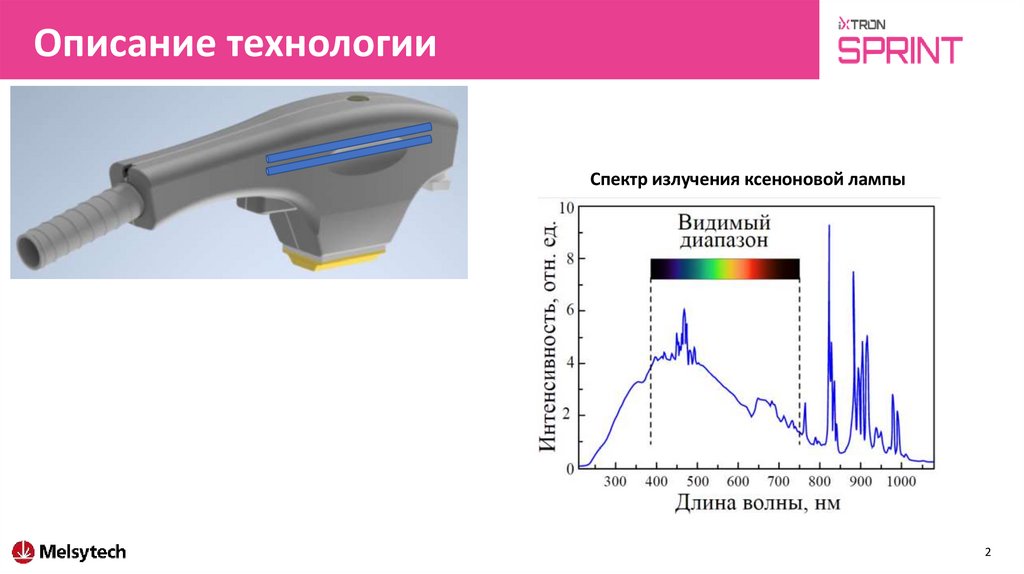 Описание технологии

iXTRON
SPRINT

Спектр излучения ксеноновой лампы

Видимый диапазон

Интенсивность, отн. ед.

10
8
6
4
2
0

300 400 500 600 700 800 900 1000

Длина волны, нм

Melsytech

2